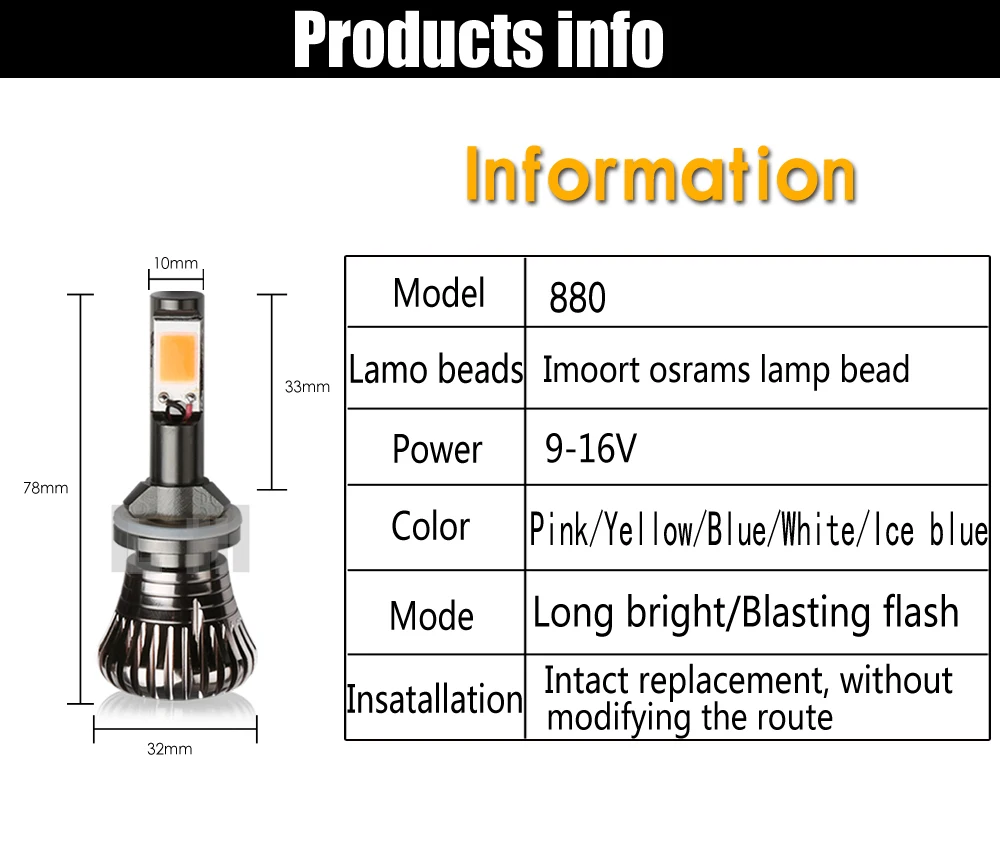 Products info

Information

10mm

33mm

78mm

32mm

| Model | 880 |
|---|---|
| Lamo beads | Imoort osrams lamp bead |
| Power | 9-16V |
| Color | Pink/Yellow/Blue/White/Ice blue |
| Mode | Long bright/Blasting flash |
| Insatallation | Intact replacement, without modifying the route |